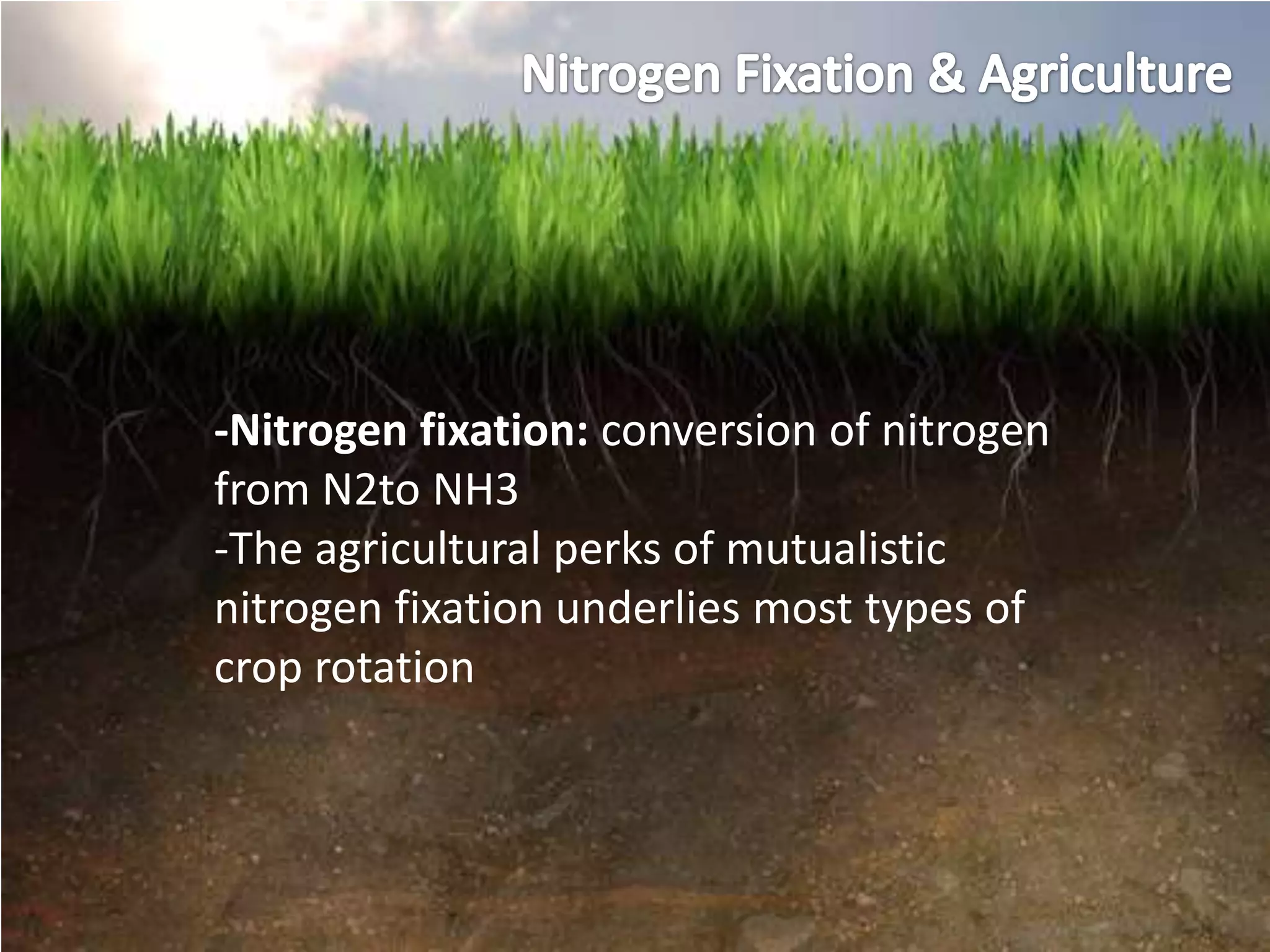 Nitrogen Fixation & Agriculture

-Nitrogen fixation: conversion of nitrogen from N2to NH3
-The agricultural perks of mutualistic nitrogen fixation underlies most types of crop rotation